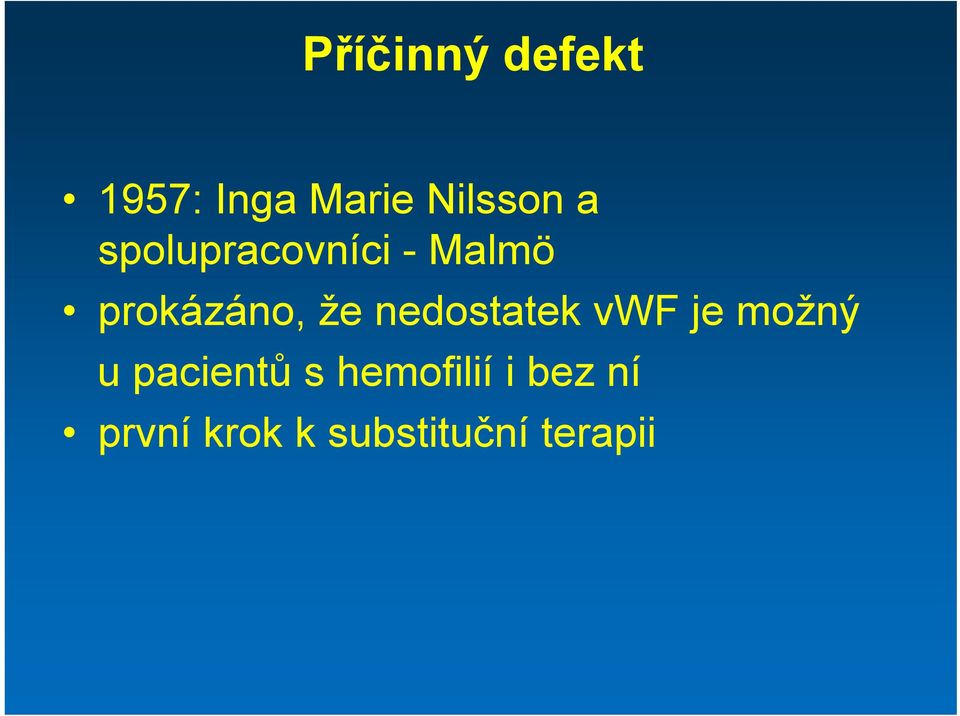 Příčinný defekt

• 1957: Inga Marie Nilsson a spolupracovníci - Malmö
• prokázáno, že nedostatek vWF je možný u pacientů s hemofilií i bez ní
• první krok k substituční terapii